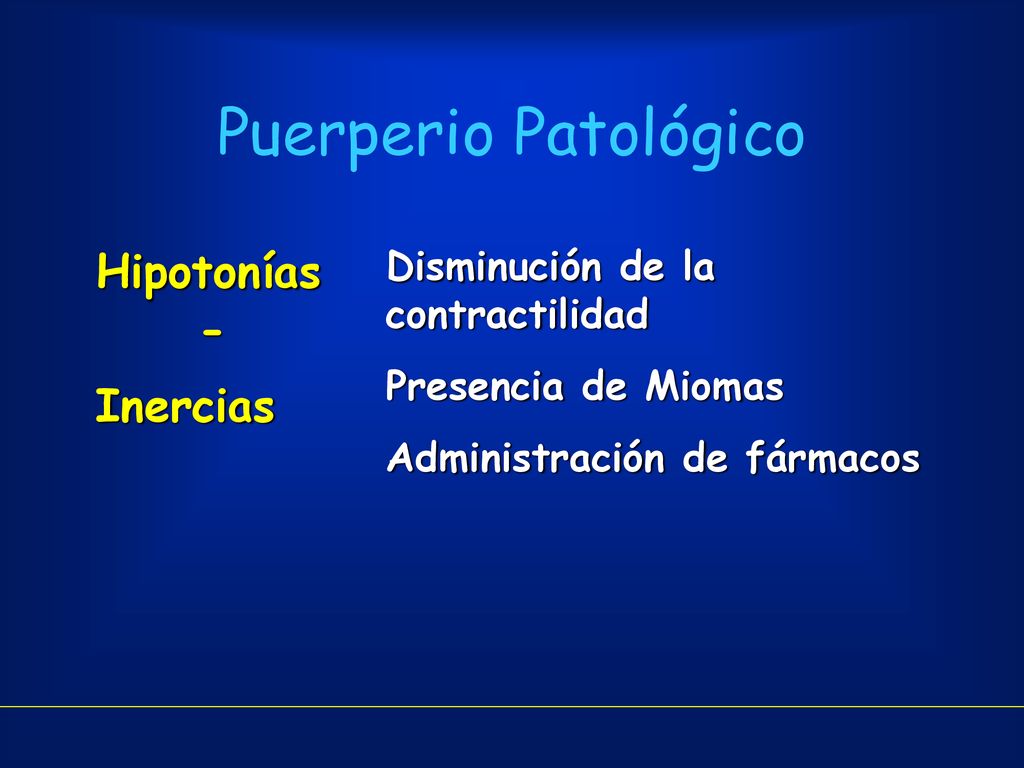 Puerperio Patológico

Hipotonías
-
Inercias

Disminución de la contractilidad

Presencia de Miomas

Administración de fármacos